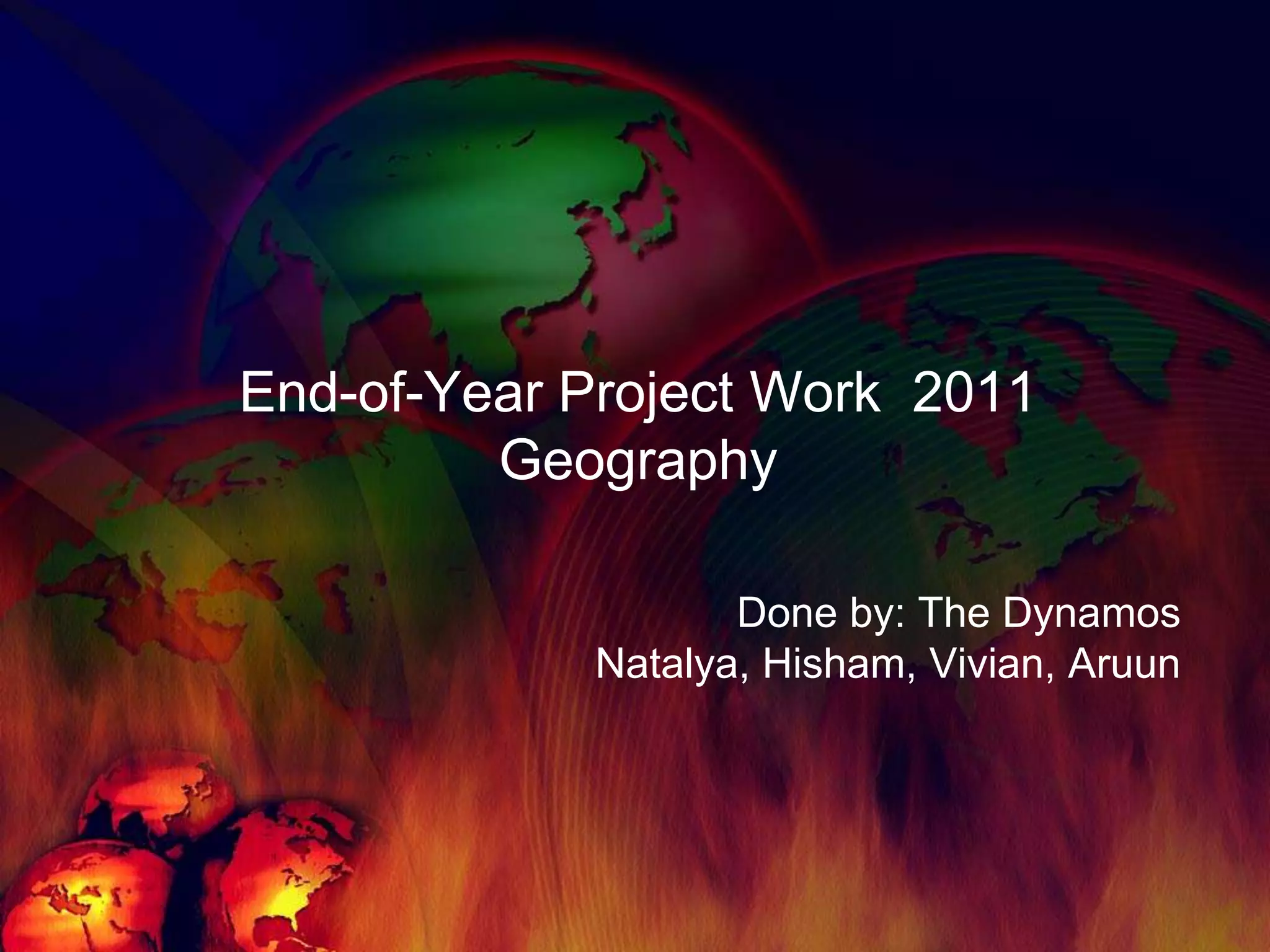 End-of-Year Project Work 2011
Geography

Done by: The Dynamos
Natalya, Hisham, Vivian, Aruun